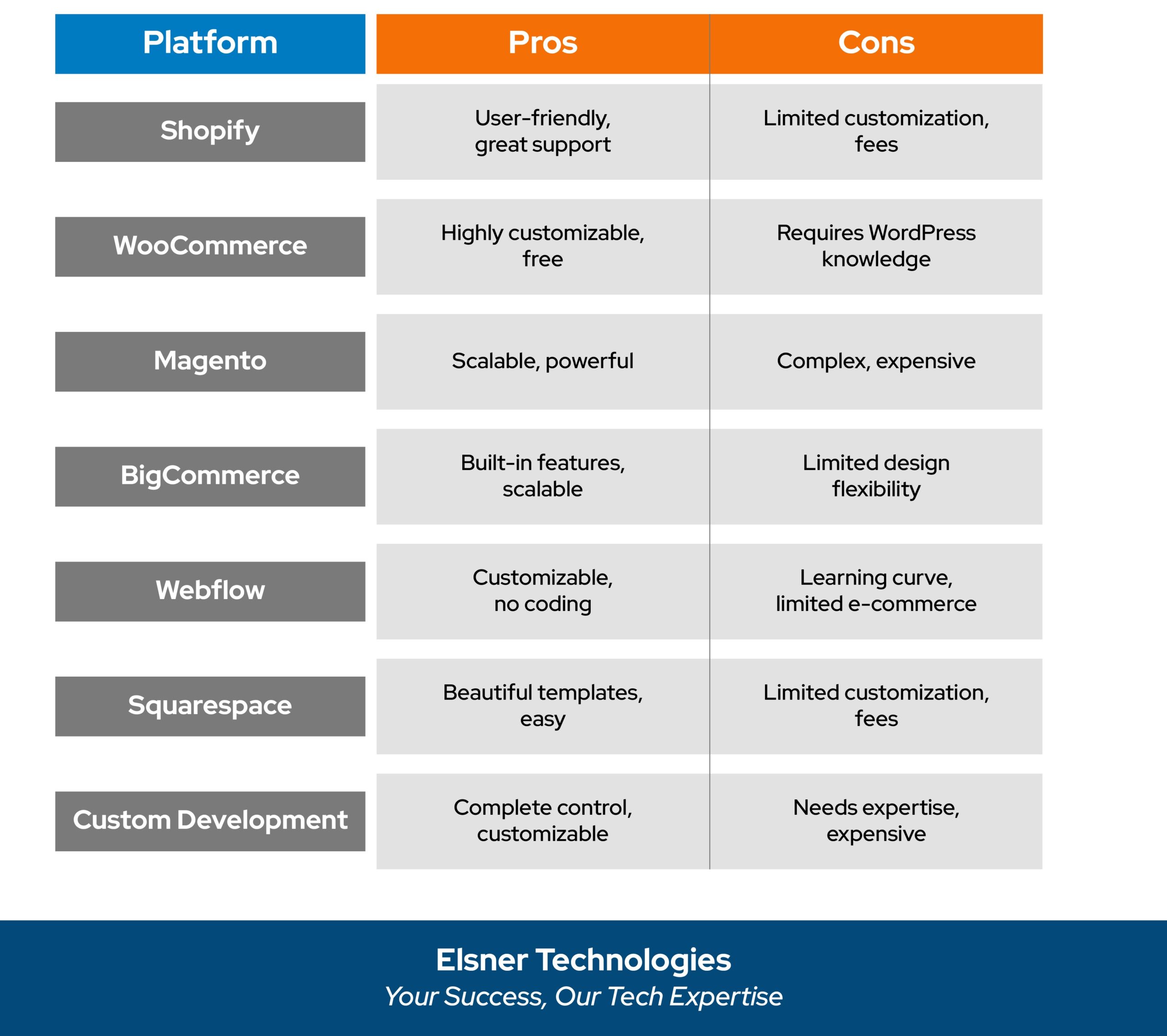 | Platform | Pros | Cons |
|---|---|---|
| Shopify | User-friendly, great support | Limited customization, fees |
| WooCommerce | Highly customizable, free | Requires WordPress knowledge |
| Magento | Scalable, powerful | Complex, expensive |
| BigCommerce | Built-in features, scalable | Limited design flexibility |
| Webflow | Customizable, no coding | Learning curve, limited e-commerce |
| Squarespace | Beautiful templates, easy | Limited customization, fees |
| Custom Development | Complete control, customizable | Needs expertise, expensive |

Elsner Technologies
Your Success, Our Tech Expertise